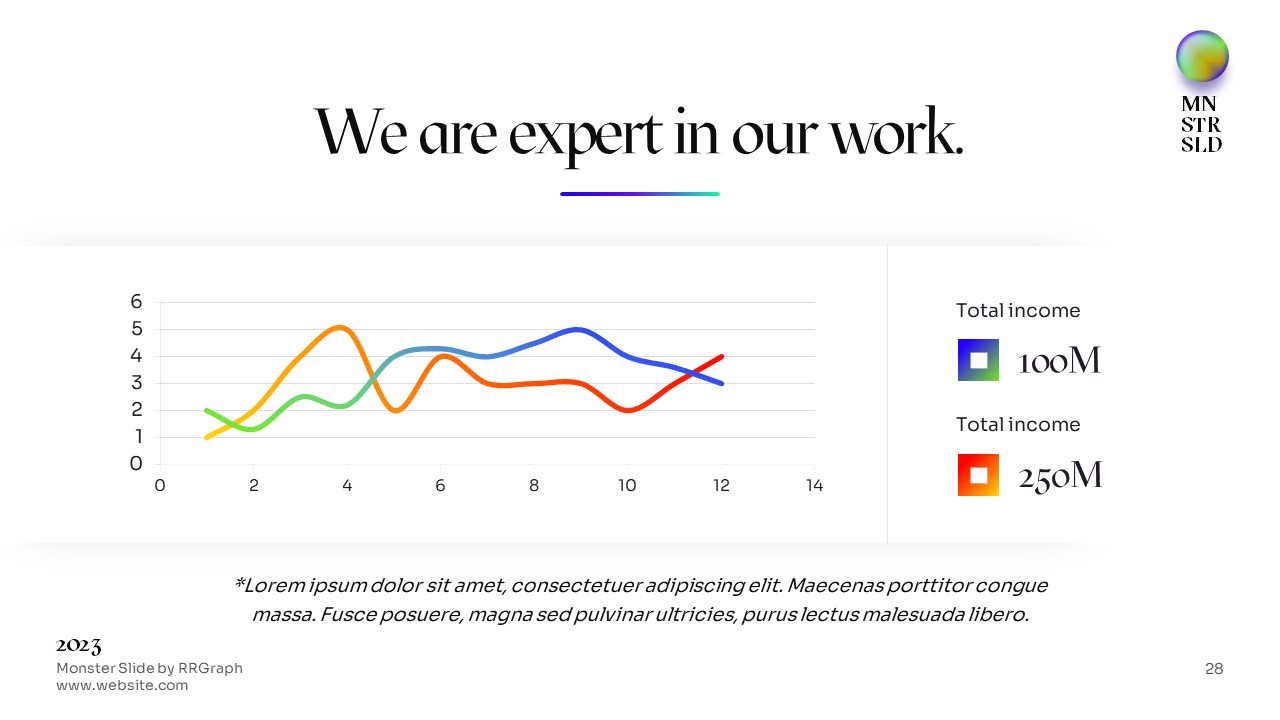 MN
STR
SLD

We are expert in our work.

6
5
4
3
2
1
0
0 2 4 6 8 10 12 14

Total income
100M

Total income
250M

*Lorem ipsum dolor sit amet, consectetuer adipiscing elit. Maecenas porttitor congue massa. Fusce posuere, magna sed pulvinar ultricies, purus lectus malesuada libero.

2023
Monster Slide by RRGraph
www.website.com

28